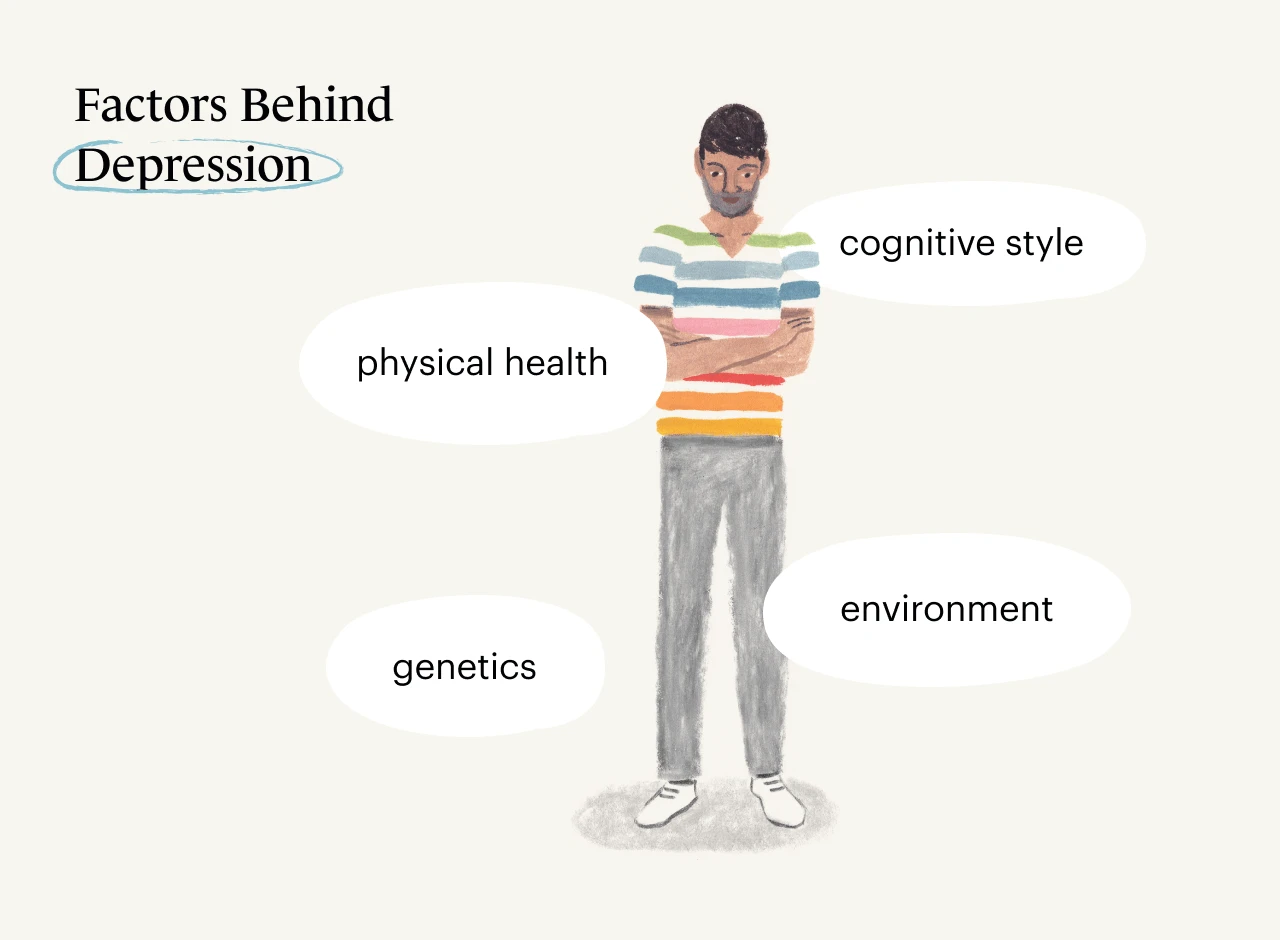 Factors Behind Depression

cognitive style

physical health

environment

genetics